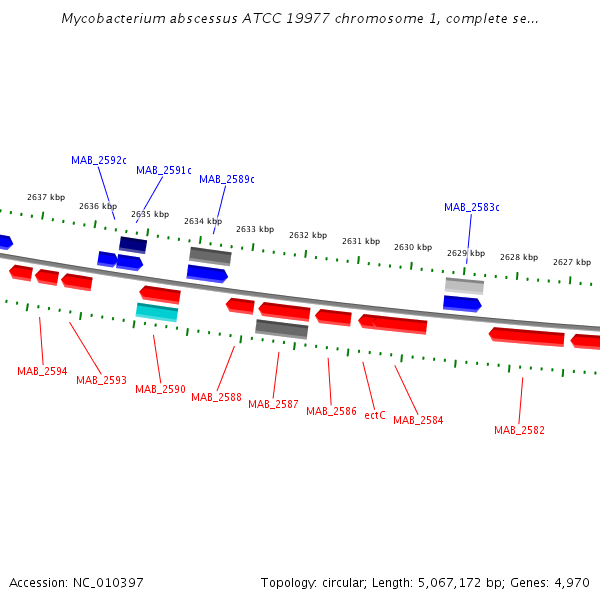 Mycobacterium abscessus ATCC 19977 chromosome 1, complete se...

MAB_2592c
MAB_2591c
MAB_2589c
MAB_2583c

2637 kbp
2636 kbp
2635 kbp
2634 kbp
2633 kbp
2632 kbp
2631 kbp
2630 kbp
2629 kbp
2628 kbp
2627 kbp

MAB_2594
MAB_2593
MAB_2590
MAB_2588
MAB_2587
MAB_2586
ectC
MAB_2584
MAB_2582

Accession: NC_010397

Topology: circular; Length: 5,067,172 bp; Genes: 4,970